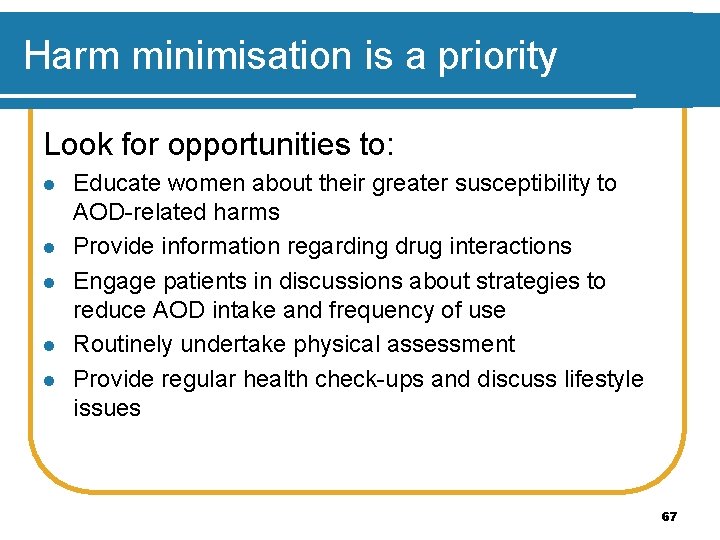 Harm minimisation is a priority

Look for opportunities to:

- Educate women about their greater susceptibility to AOD-related harms
- Provide information regarding drug interactions
- Engage patients in discussions about strategies to reduce AOD intake and frequency of use
- Routinely undertake physical assessment
- Provide regular health check-ups and discuss lifestyle issues

67